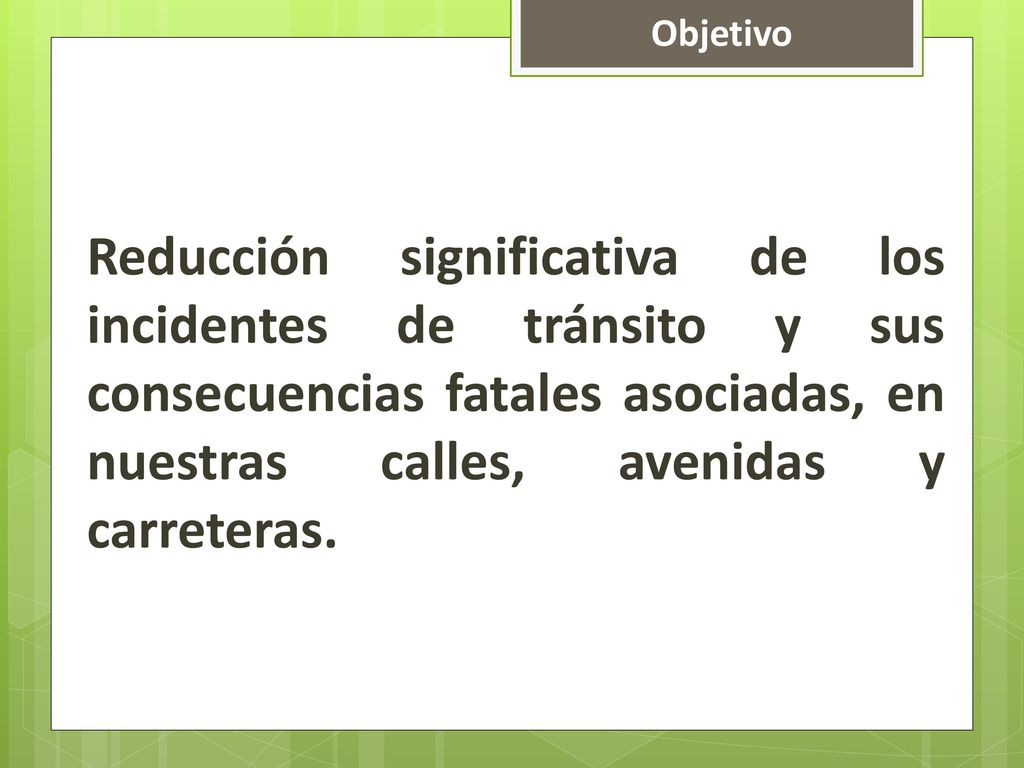 Objetivo

Reducción significativa de los incidentes de tránsito y sus consecuencias fatales asociadas, en nuestras calles, avenidas y carreteras.